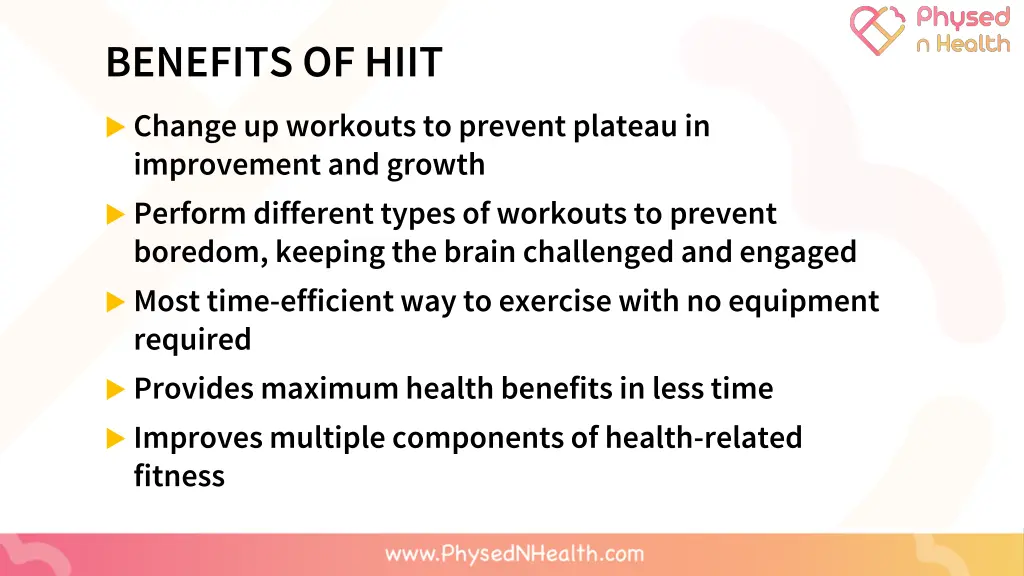 Physed n Health

BENEFITS OF HIIT

Change up workouts to prevent plateau in improvement and growth

Perform different types of workouts to prevent boredom, keeping the brain challenged and engaged

Most time-efficient way to exercise with no equipment required

Provides maximum health benefits in less time

Improves multiple components of health-related fitness

www.PhysedNHealth.com